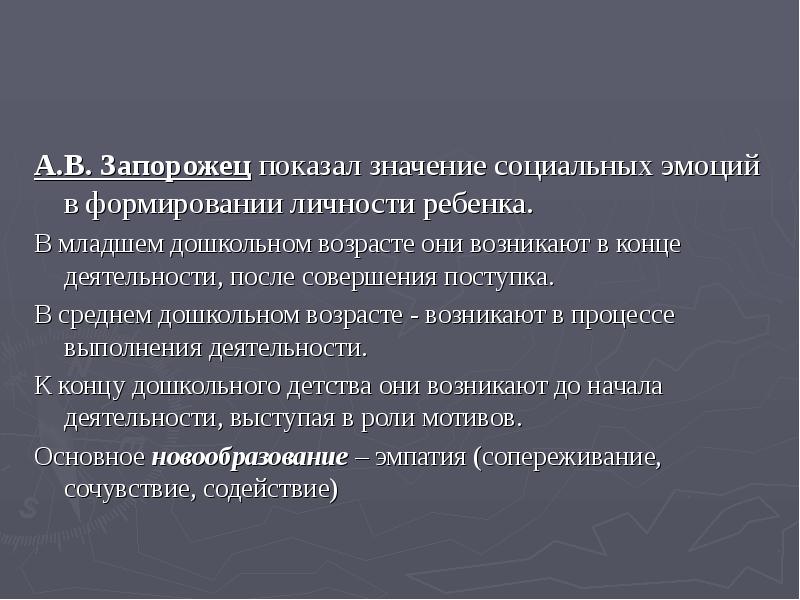 А.В. Запорожец показал значение социальных эмоций в формировании личности ребенка.

В младшем дошкольном возрасте они возникают в конце деятельности, после совершения поступка.

В среднем дошкольном возрасте - возникают в процессе выполнения деятельности.

К концу дошкольного детства они возникают до начала деятельности, выступая в роли мотивов.

Основное новообразование – эмпатия (сопереживание, сочувствие, содействие)